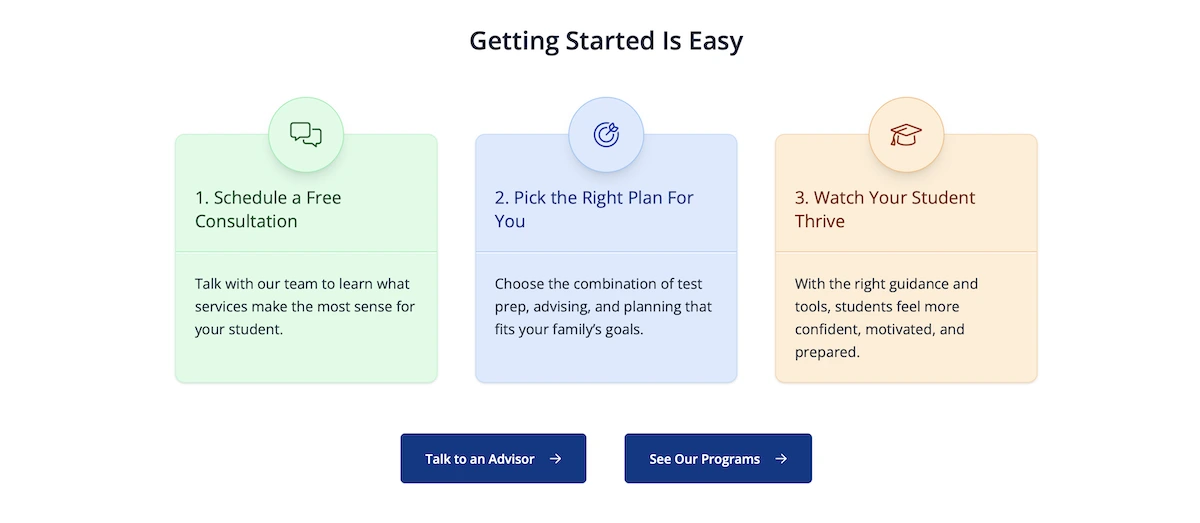 Getting Started Is Easy

1. Schedule a Free Consultation

Talk with our team to learn what services make the most sense for your student.

2. Pick the Right Plan For You

Choose the combination of test prep, advising, and planning that fits your family's goals.

3. Watch Your Student Thrive

With the right guidance and tools, students feel more confident, motivated, and prepared.

Talk to an Advisor →

See Our Programs →